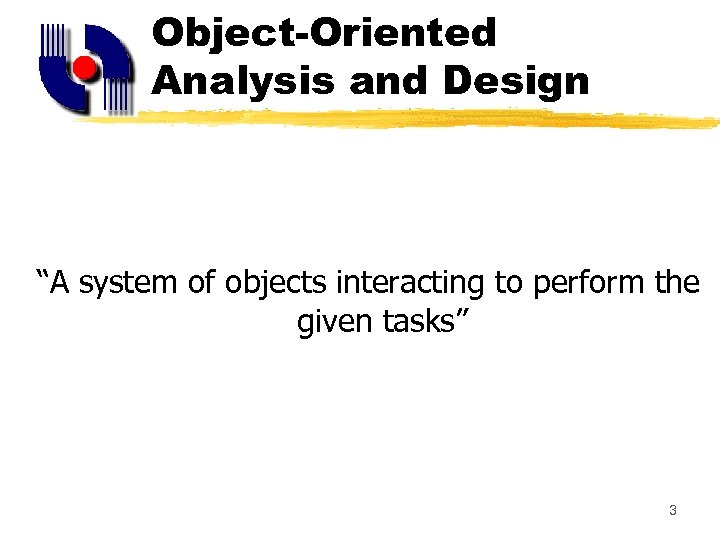 Object-Oriented Analysis and Design

“A system of objects interacting to perform the given tasks”

3